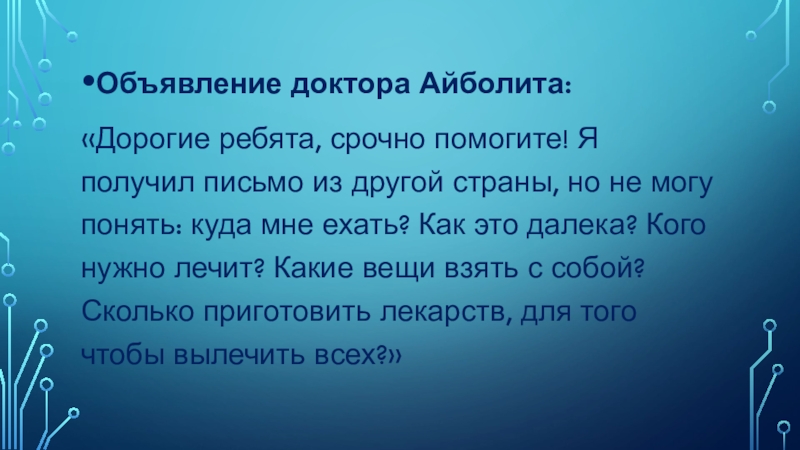 •Объявление доктора Айболита:

«Дорогие ребята, срочно помогите! Я получил письмо из другой страны, но не могу понять: куда мне ехать? Как это далека? Кого нужно лечит? Какие вещи взять с собой? Сколько приготовить лекарств, для того чтобы вылечить всех?»